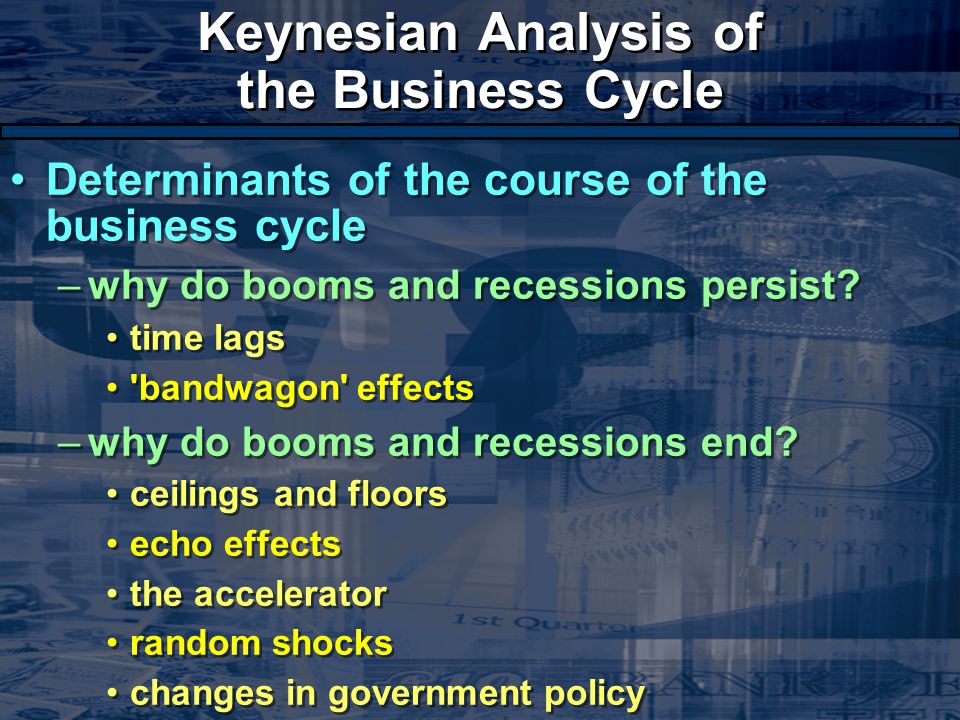 Keynesian Analysis of the Business Cycle

• Determinants of the course of the business cycle

– why do booms and recessions persist?

• time lags

• 'bandwagon' effects

– why do booms and recessions end?

• ceilings and floors

• echo effects

• the accelerator

• random shocks

• changes in government policy